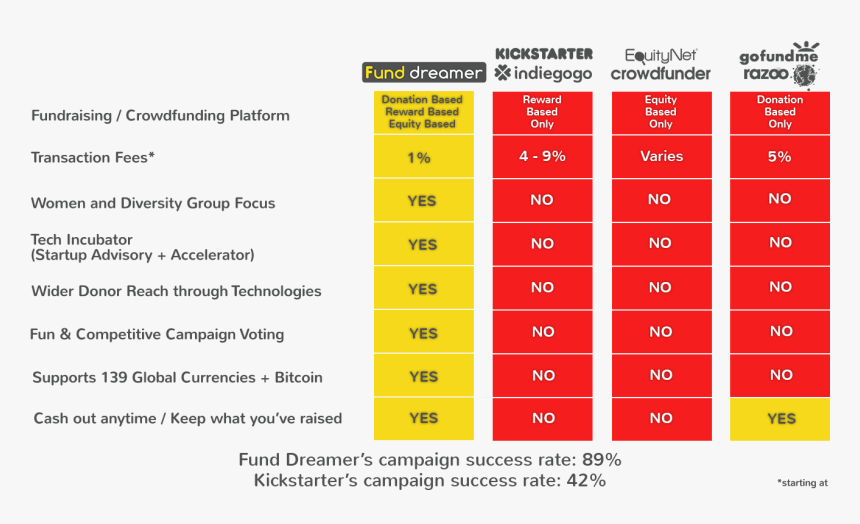 | | Fund dreamer | KICKSTARTER indiegogo | EquityNet crowdfunder | gofundme razoo |
|---|---|---|---|---|
| Fundraising / Crowdfunding Platform | Donation Based Reward Based Equity Based | Reward Based Only | Equity Based Only | Donation Based Only |
| Transaction Fees* | 1% | 4 - 9% | Varies | 5% |
| Women and Diversity Group Focus | YES | NO | NO | NO |
| Tech Incubator (Startup Advisory + Accelerator) | YES | NO | NO | NO |
| Wider Donor Reach through Technologies | YES | NO | NO | NO |
| Fun & Competitive Campaign Voting | YES | NO | NO | NO |
| Supports 139 Global Currencies + Bitcoin | YES | NO | NO | NO |
| Cash out anytime / Keep what you've raised | YES | NO | NO | YES |

Fund Dreamer's campaign success rate: 89%
Kickstarter's campaign success rate: 42%

*starting at